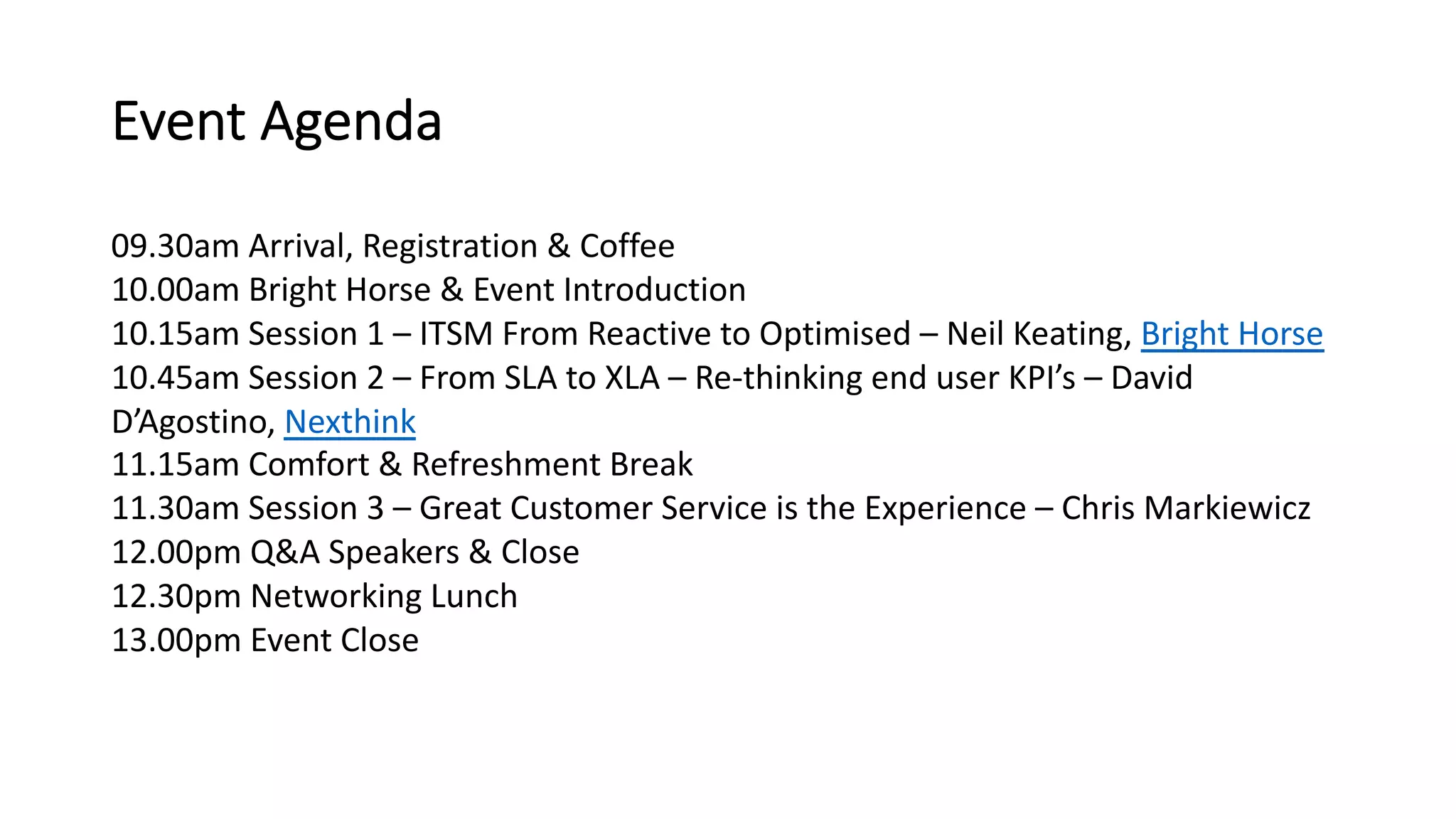 Event Agenda

09.30am Arrival, Registration & Coffee
10.00am Bright Horse & Event Introduction
10.15am Session 1 – ITSM From Reactive to Optimised – Neil Keating, Bright Horse
10.45am Session 2 – From SLA to XLA – Re-thinking end user KPI's – David D'Agostino, Nexthink
11.15am Comfort & Refreshment Break
11.30am Session 3 – Great Customer Service is the Experience – Chris Markiewicz
12.00pm Q&A Speakers & Close
12.30pm Networking Lunch
13.00pm Event Close